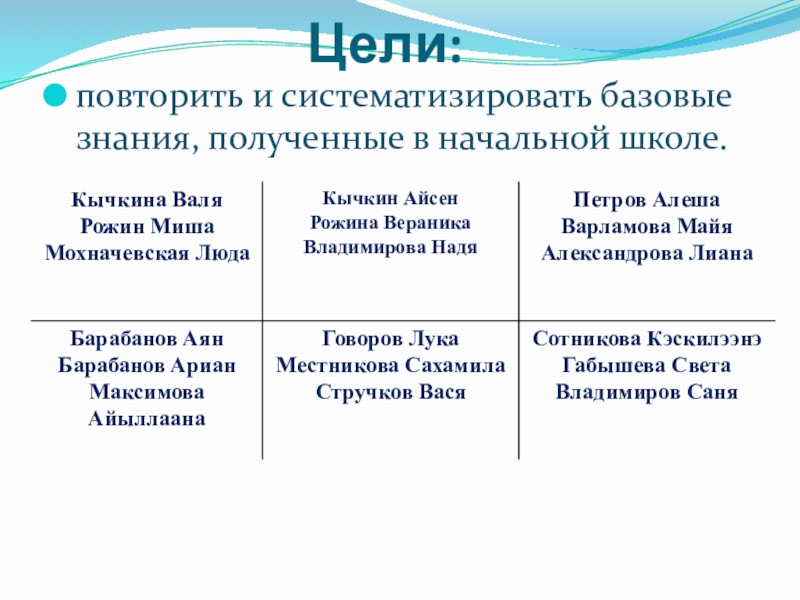 Цели:

повторить и систематизировать базовые знания, полученные в начальной школе.

| Кычкина Валя Рожин Миша Мохначевская Люда | Кычкин Айсен Рожина Вераника Владимирова Надя | Петров Алеша Варламова Майя Александрова Лиана |
|---|---|---|
| Барабанов Аян Барабанов Ариан Максимова Айыллаана | Говоров Лука Местникова Сахамила Стручков Вася | Сотникова Кэскилээнэ Габышева Света Владимиров Саня |